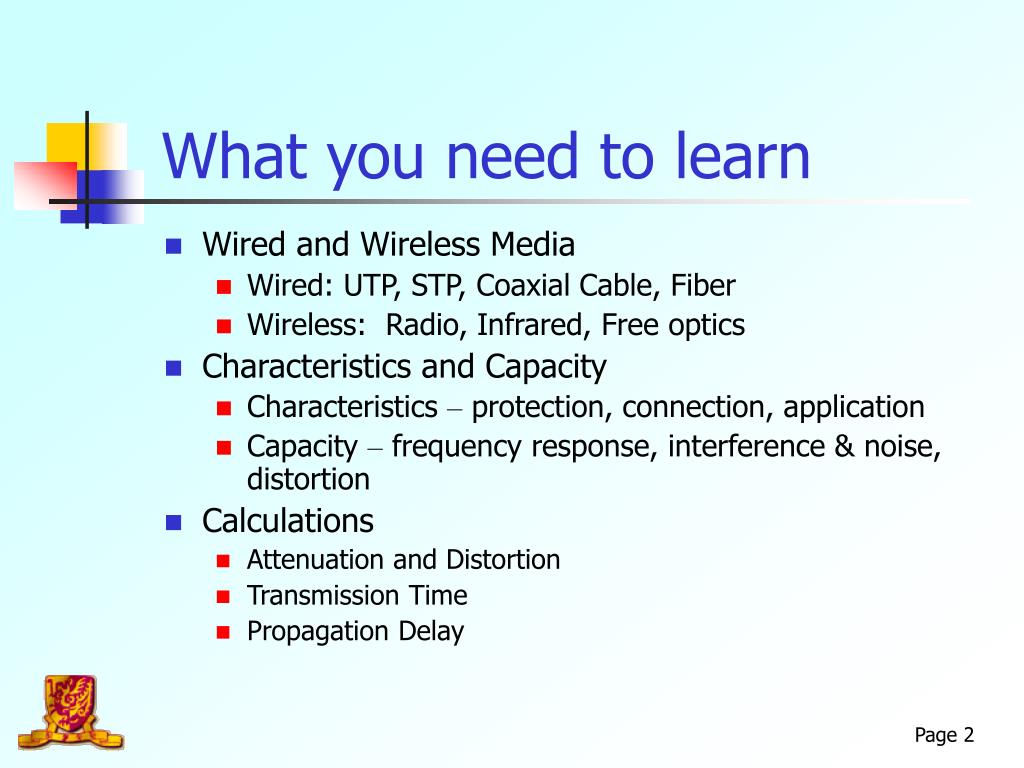 What you need to learn

- Wired and Wireless Media
  - Wired: UTP, STP, Coaxial Cable, Fiber
  - Wireless: Radio, Infrared, Free optics
- Characteristics and Capacity
  - Characteristics – protection, connection, application
  - Capacity – frequency response, interference & noise, distortion
- Calculations
  - Attenuation and Distortion
  - Transmission Time
  - Propagation Delay

Page 2